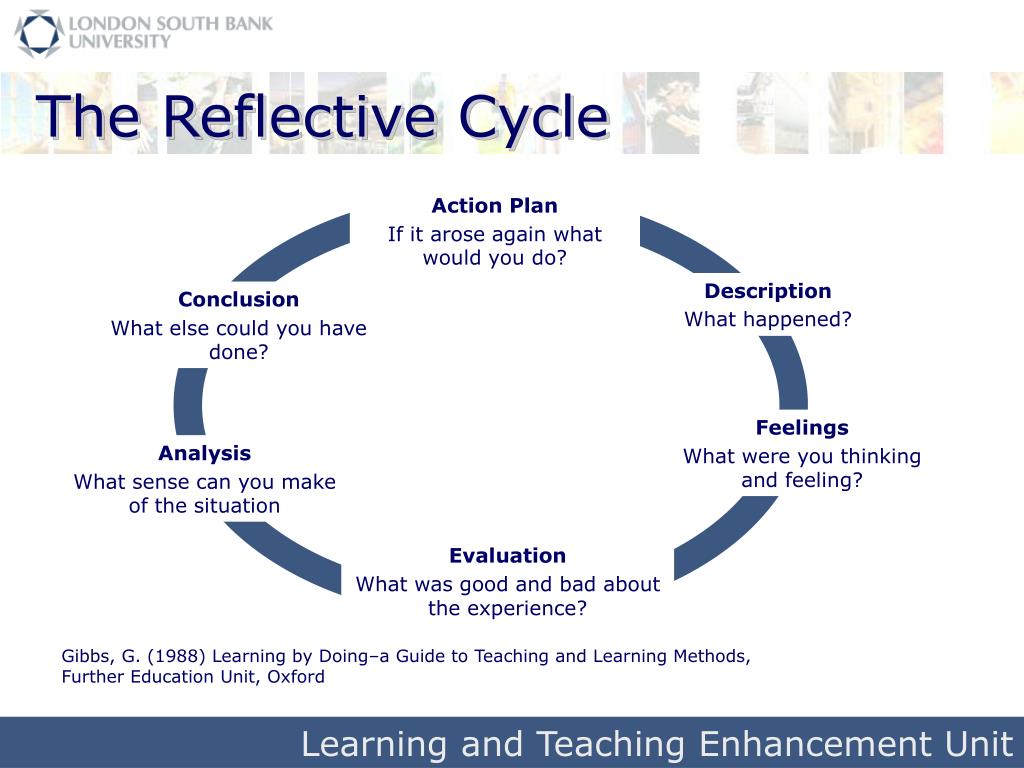 LONDON SOUTH BANK UNIVERSITY

The Reflective Cycle

Action Plan
If it arose again what would you do?

Description
What happened?

Feelings
What were you thinking and feeling?

Evaluation
What was good and bad about the experience?

Analysis
What sense can you make of the situation

Conclusion
What else could you have done?

Gibbs, G. (1988) Learning by Doing–a Guide to Teaching and Learning Methods, Further Education Unit, Oxford

Learning and Teaching Enhancement Unit